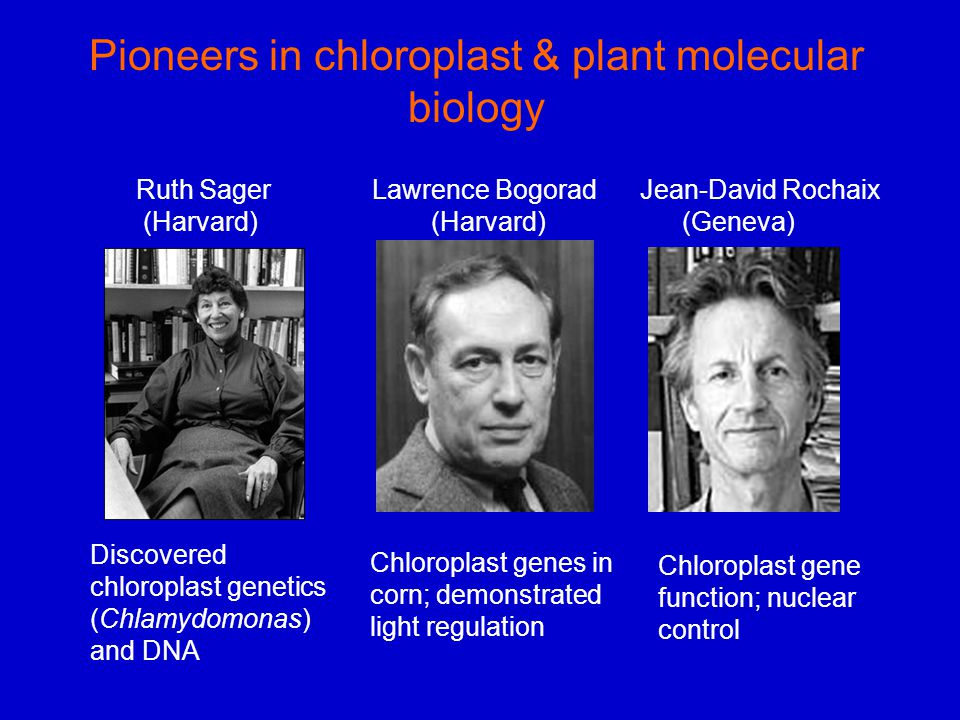 Pioneers in chloroplast & plant molecular biology

Ruth Sager
(Harvard)

Discovered chloroplast genetics (Chlamydomonas) and DNA

Lawrence Bogorad
(Harvard)

Chloroplast genes in corn; demonstrated light regulation

Jean-David Rochaix
(Geneva)

Chloroplast gene function; nuclear control